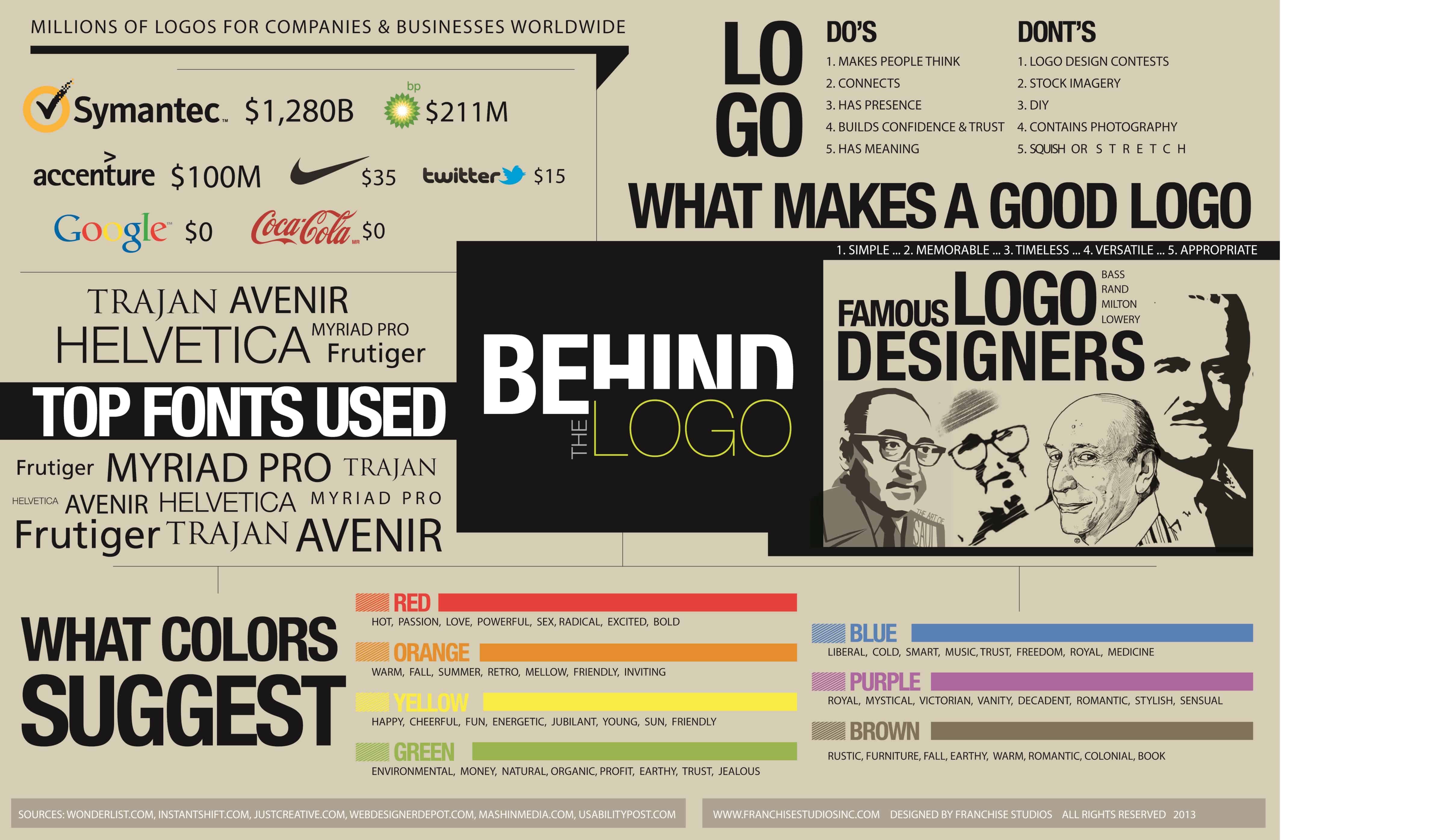 MILLIONS OF LOGOS FOR COMPANIES & BUSINESSES WORLDWIDE

Symantec. $1,280B

bp $211M

accenture $100M

$35

twitter $15

Google $0

Coca-Cola $0

LO GO

DO'S
1. MAKES PEOPLE THINK
2. CONNECTS
3. HAS PRESENCE
4. BUILDS CONFIDENCE & TRUST
5. HAS MEANING

DONT'S
1. LOGO DESIGN CONTESTS
2. STOCK IMAGERY
3. DIY
4. CONTAINS PHOTOGRAPHY
5. SQUISH OR S T R E T C H

WHAT MAKES A GOOD LOGO

1. SIMPLE ... 2. MEMORABLE ... 3. TIMELESS ... 4. VERSATILE ... 5. APPROPRIATE

TRAJAN AVENIR HELVETICA MYRIAD PRO Frutiger

TOP FONTS USED

Frutiger MYRIAD PRO TRAJAN HELVETICA AVENIR HELVETICA MYRIAD PRO Frutiger TRAJAN AVENIR

BEHIND THE LOGO

FAMOUS LOGO DESIGNERS

BASS
RAND
MILTON
LOWERY

THE ART OF SAUL

WHAT COLORS SUGGEST

RED
HOT, PASSION, LOVE, POWERFUL, SEX, RADICAL, EXCITED, BOLD

ORANGE
WARM, FALL, SUMMER, RETRO, MELLOW, FRIENDLY, INVITING

YELLOW
HAPPY, CHEERFUL, FUN, ENERGETIC, JUBILANT, YOUNG, SUN, FRIENDLY

GREEN
ENVIRONMENTAL, MONEY, NATURAL, ORGANIC, PROFIT, EARTHY, TRUST, JEALOUS

BLUE
LIBERAL, COLD, SMART, MUSIC, TRUST, FREEDOM, ROYAL, MEDICINE

PURPLE
ROYAL, MYSTICAL, VICTORIAN, VANITY, DECADENT, ROMANTIC, STYLISH, SENSUAL

BROWN
RUSTIC, FURNITURE, FALL, EARTHY, WARM, ROMANTIC, COLONIAL, BOOK

SOURCES: WONDERLIST.COM, INSTANTSHIFT.COM, JUSTCREATIVE.COM, WEBDESIGNERDEPOT.COM, MASHINMEDIA.COM, USABILITYPOST.COM

WWW.FRANCHISESTUDIOSINC.COM DESIGNED BY FRANCHISE STUDIOS ALL RIGHTS RESERVED 2013